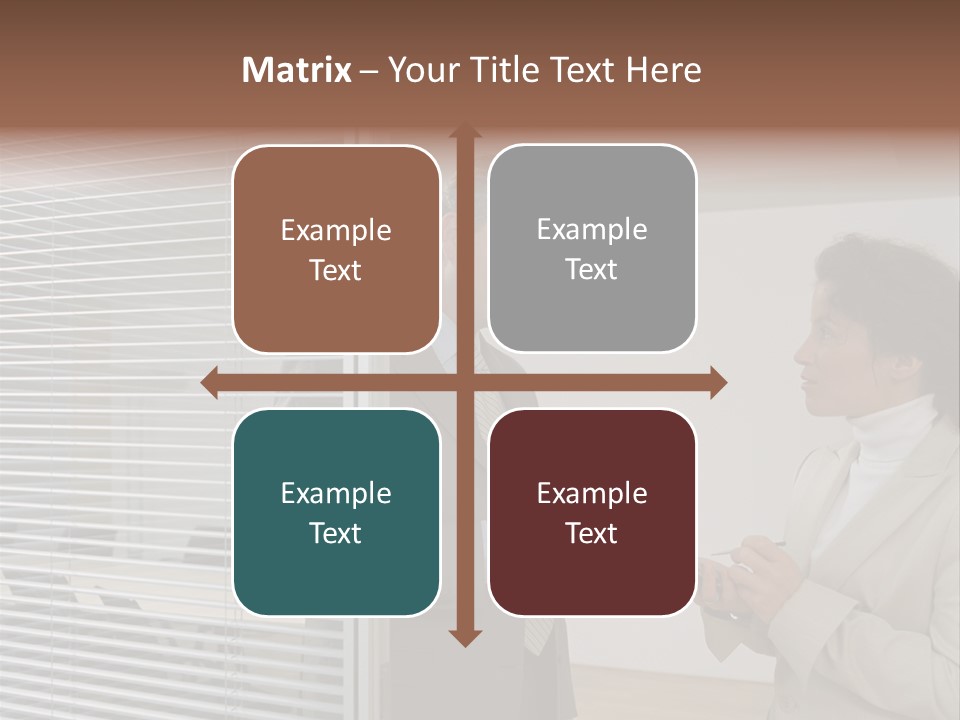 Matrix – Your Title Text Here

Example Text

Example Text

Example Text

Example Text